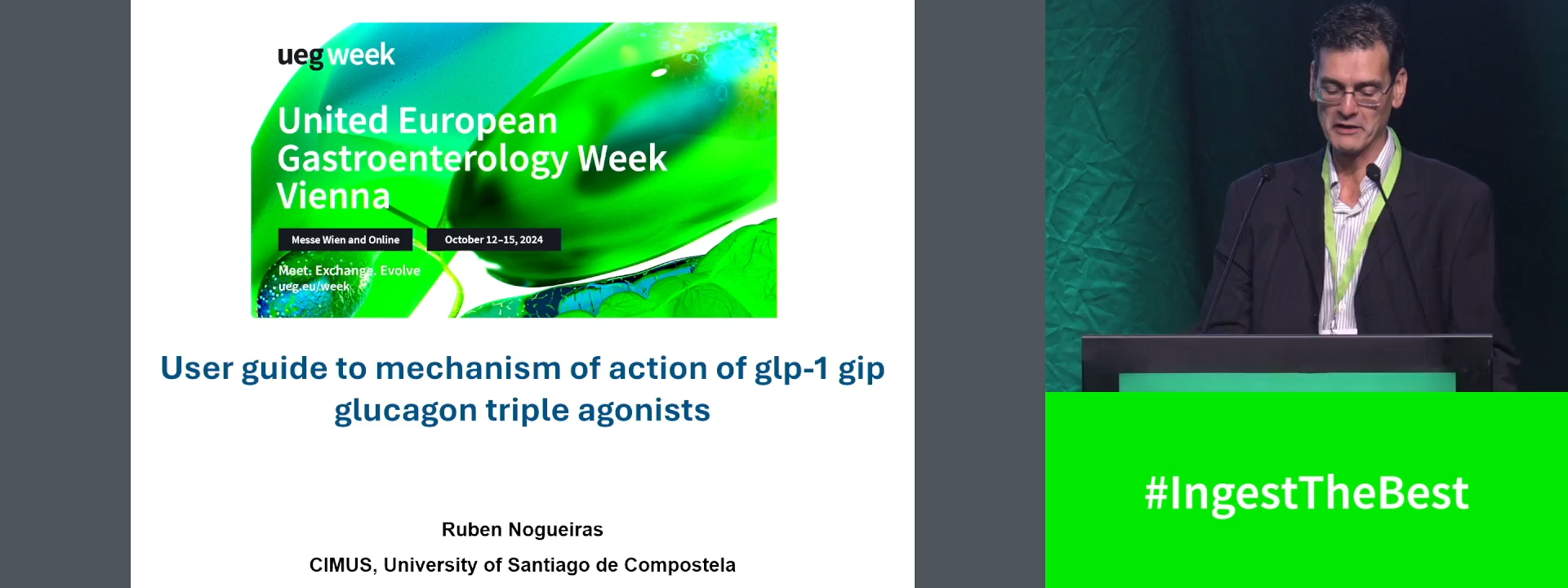 ueg week

United European Gastroenterology Week Vienna

Messe Wien and Online

October 12–15, 2024

Meet. Exchange. Evolve
ueg.eu/week

User guide to mechanism of action of glp-1 gip glucagon triple agonists

Ruben Nogueiras

CIMUS, University of Santiago de Compostela

#IngestTheBest